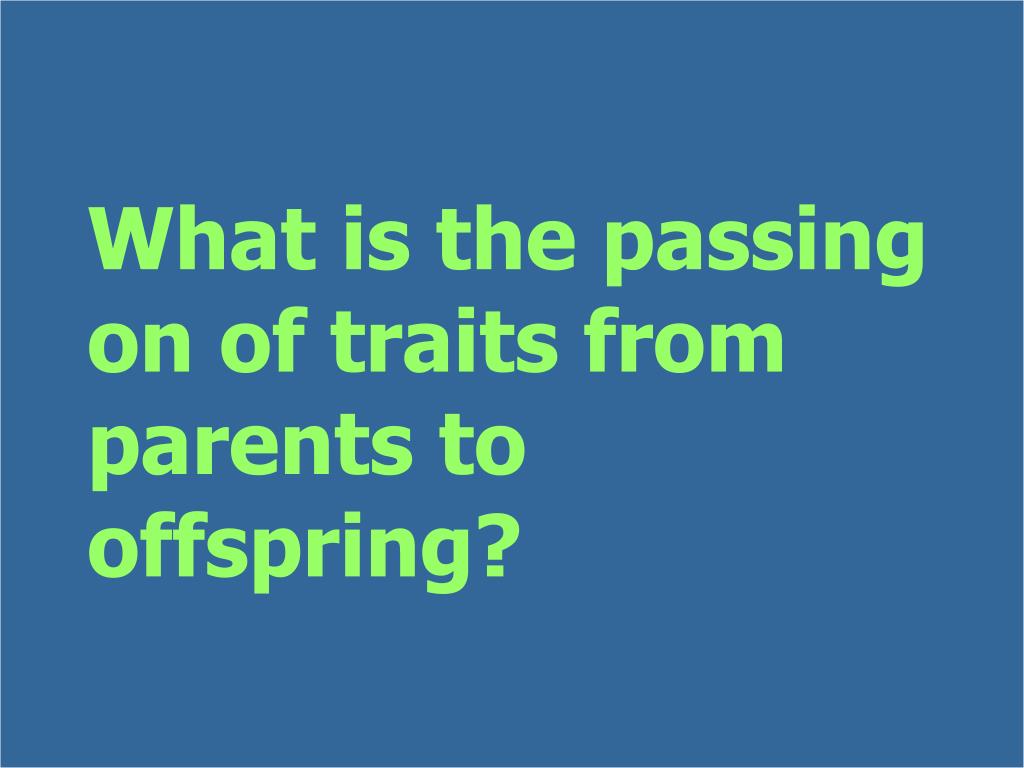 What is the passing on of traits from parents to offspring?